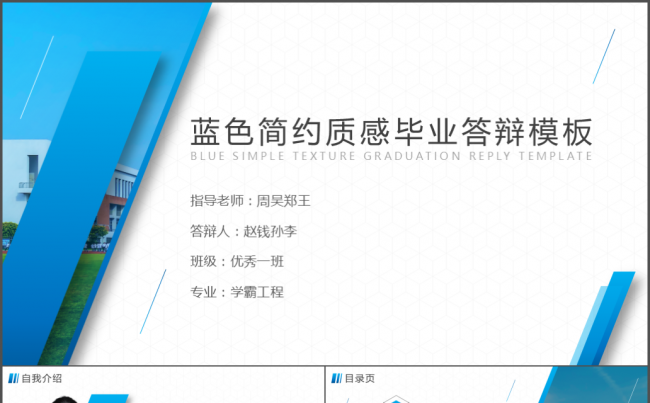 蓝色简约质感毕业答辩模板
BLUE SIMPLE TEXTURE GRADUATION REPLY TEMPLATE

指导老师：周吴郑王

答辩人：赵钱孙李

班级：优秀一班

专业：学霸工程

自我介绍

目录页